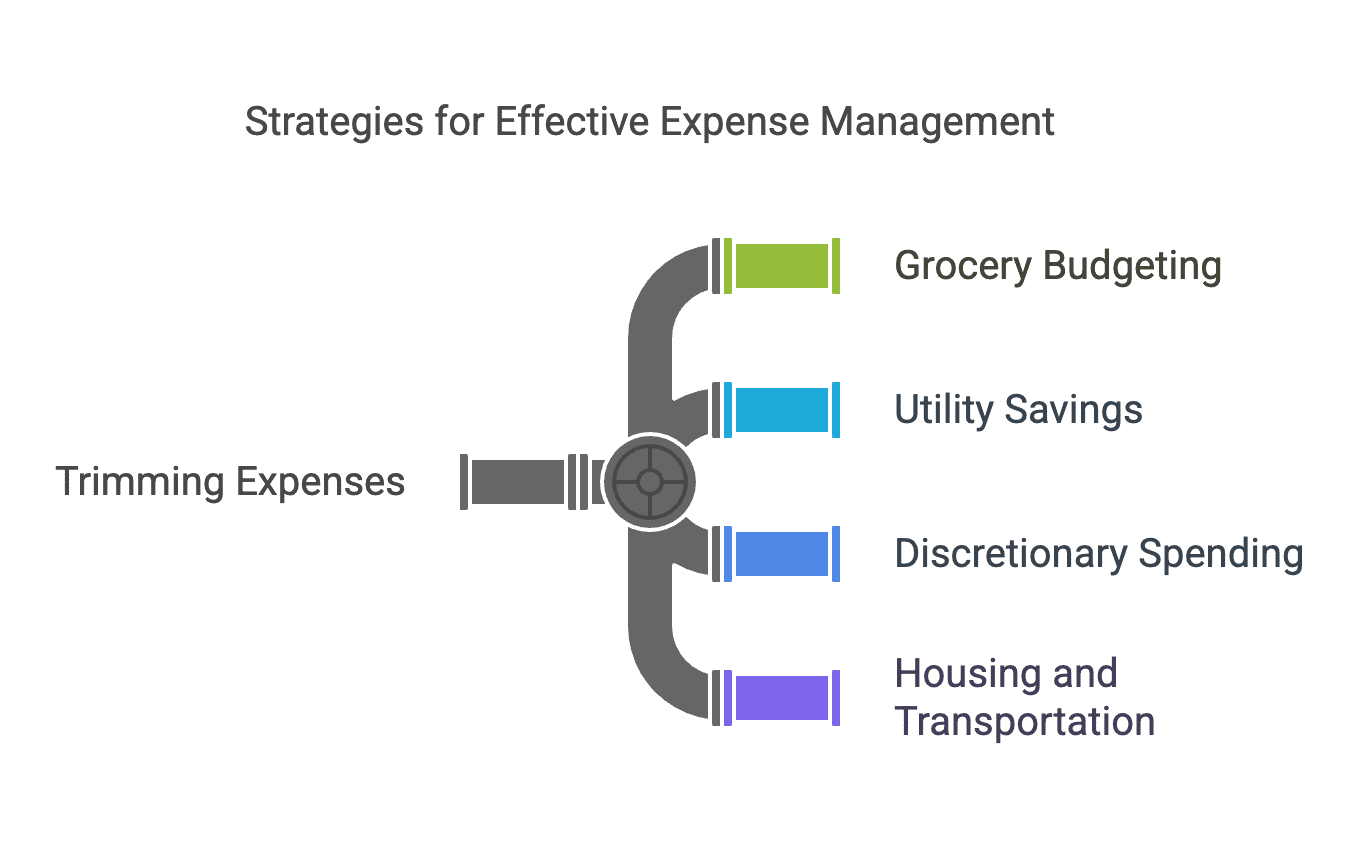 Strategies for Effective Expense Management

Trimming Expenses

Grocery Budgeting

Utility Savings

Discretionary Spending

Housing and Transportation